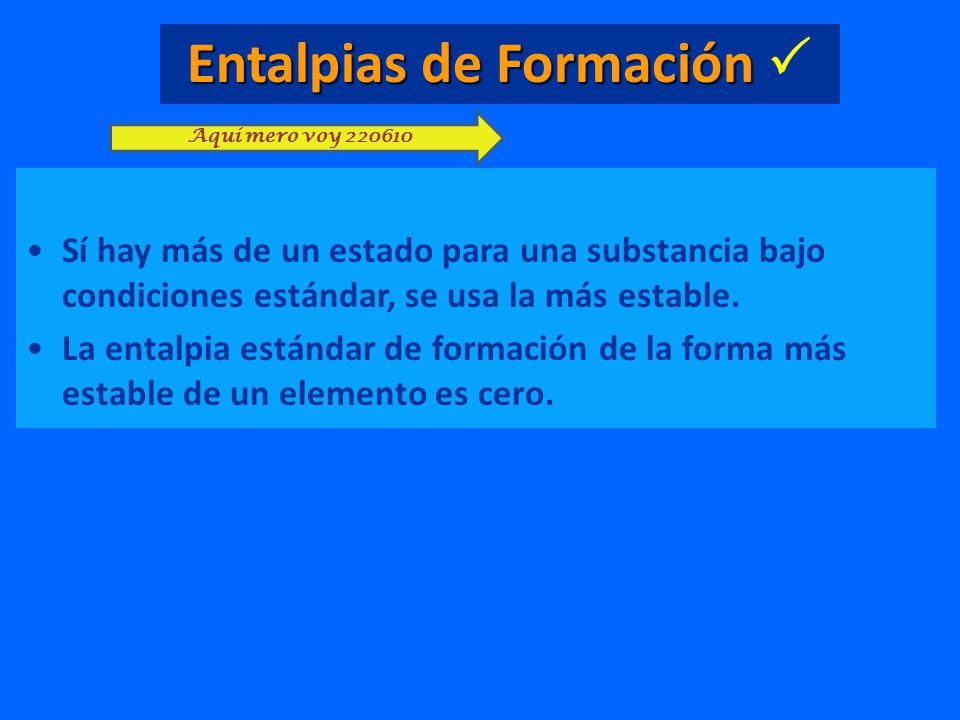 Entalpias de Formación ✓

Aquí mero voy 220610

• Sí hay más de un estado para una substancia bajo condiciones estándar, se usa la más estable.
• La entalpia estándar de formación de la forma más estable de un elemento es cero.